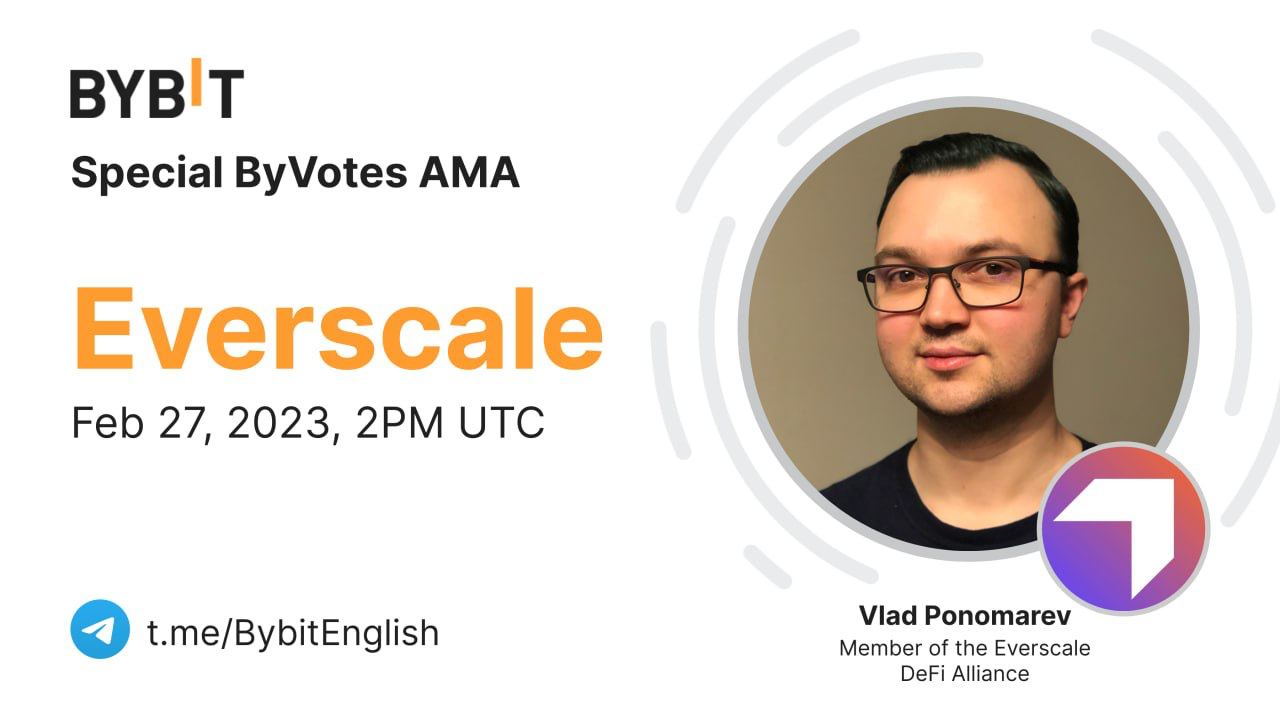 BYBIT

Special ByVotes AMA

Everscale

Feb 27, 2023, 2PM UTC

t.me/BybitEnglish

Vlad Ponomarev
Member of the Everscale DeFi Alliance